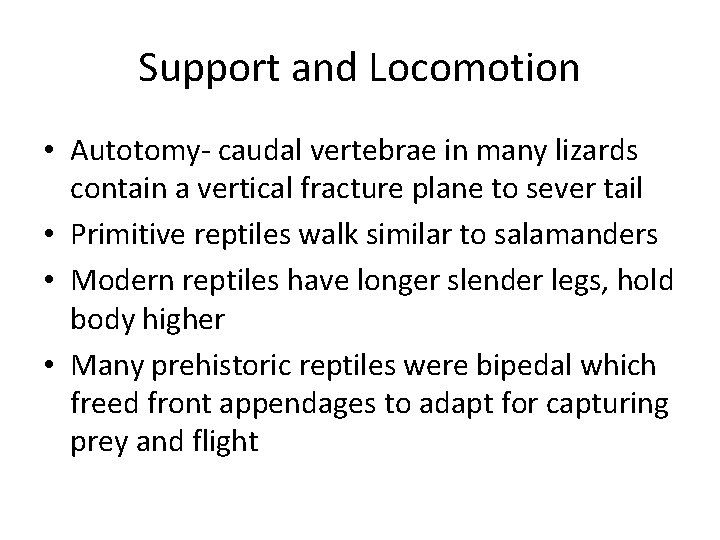 Support and Locomotion

• Autotomy- caudal vertebrae in many lizards contain a vertical fracture plane to sever tail
• Primitive reptiles walk similar to salamanders
• Modern reptiles have longer slender legs, hold body higher
• Many prehistoric reptiles were bipedal which freed front appendages to adapt for capturing prey and flight